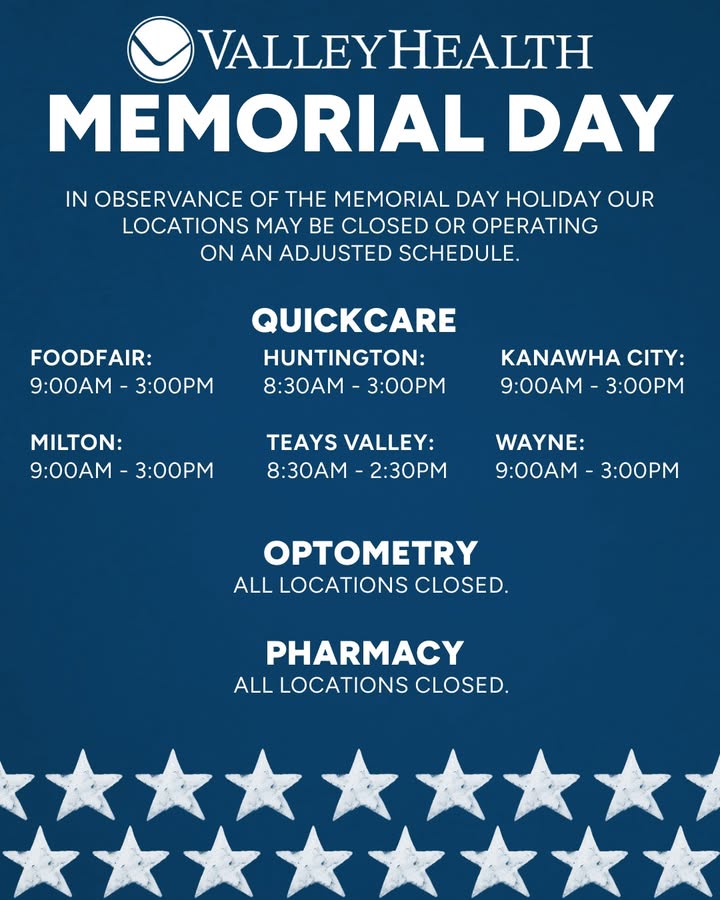 VALLEYHEALTH

MEMORIAL DAY

IN OBSERVANCE OF THE MEMORIAL DAY HOLIDAY OUR LOCATIONS MAY BE CLOSED OR OPERATING ON AN ADJUSTED SCHEDULE.

QUICKCARE

FOODFAIR:
9:00AM - 3:00PM

HUNTINGTON:
8:30AM - 3:00PM

KANAWHA CITY:
9:00AM - 3:00PM

MILTON:
9:00AM - 3:00PM

TEAYS VALLEY:
8:30AM - 2:30PM

WAYNE:
9:00AM - 3:00PM

OPTOMETRY
ALL LOCATIONS CLOSED.

PHARMACY
ALL LOCATIONS CLOSED.